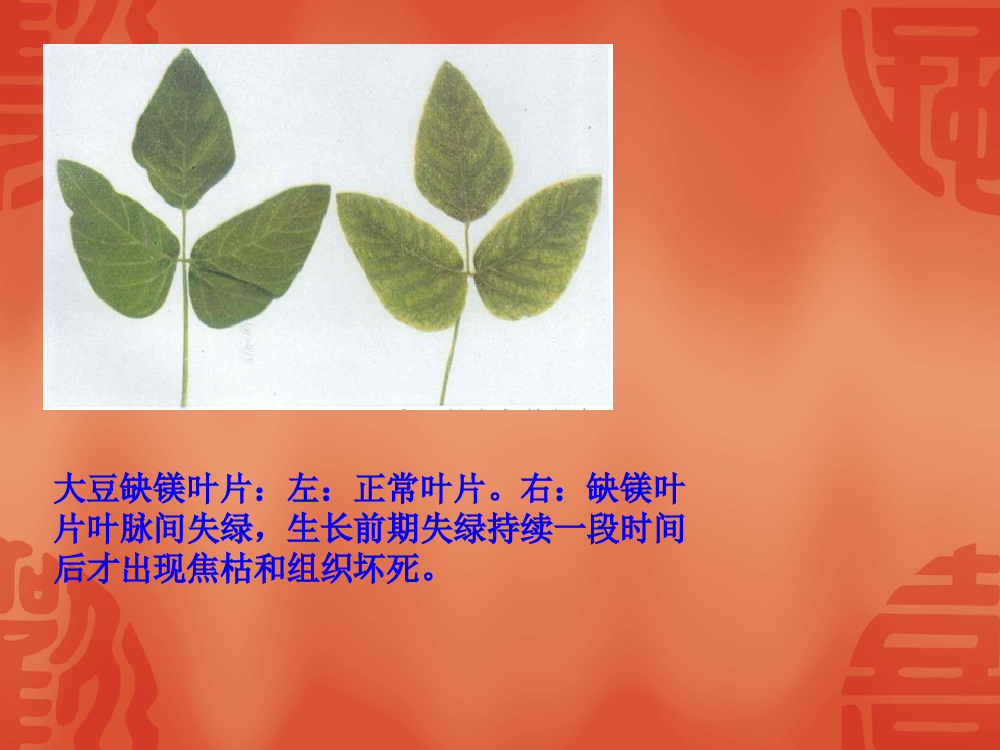 大豆缺镁叶片：左：正常叶片。右：缺镁叶片叶脉间失绿，生长前期失绿持续一段时间后才出现焦枯和组织坏死。